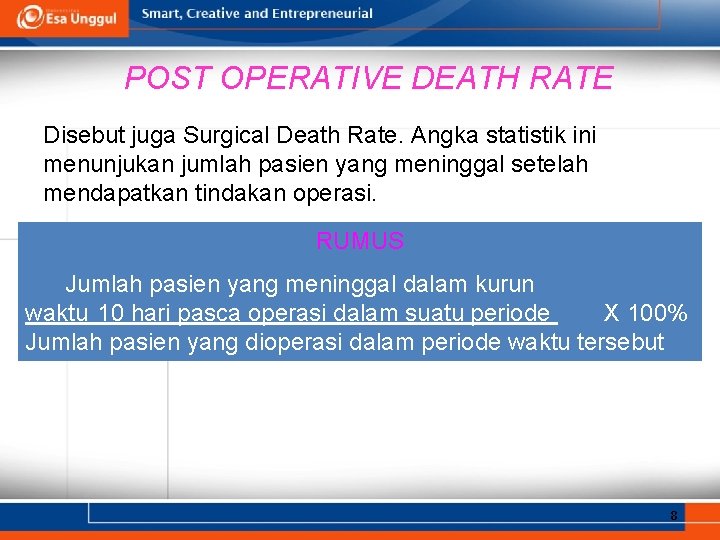 Esa Unggul

Smart, Creative and Entrepreneurial

POST OPERATIVE DEATH RATE

Disebut juga Surgical Death Rate. Angka statistik ini menunjukan jumlah pasien yang meninggal setelah mendapatkan tindakan operasi.

RUMUS

Jumlah pasien yang meninggal dalam kurun waktu 10 hari pasca operasi dalam suatu periode X 100%
Jumlah pasien yang dioperasi dalam periode waktu tersebut

8